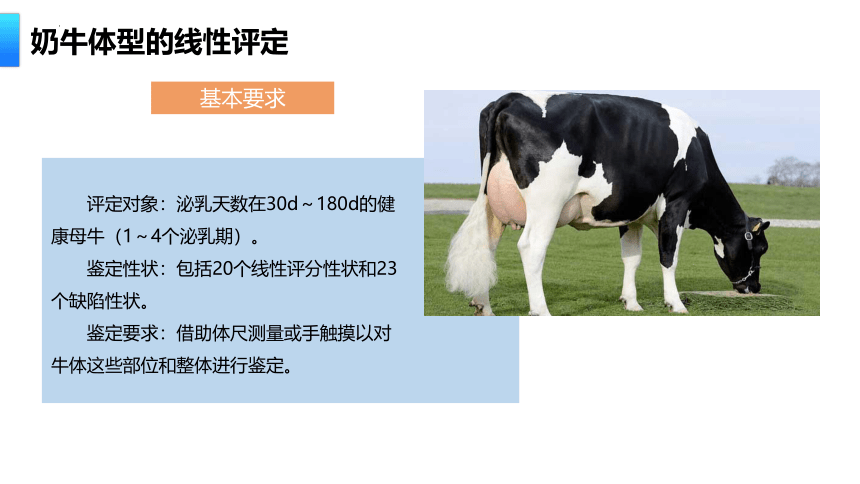 奶牛体型的线性评定

基本要求

评定对象：泌乳天数在30d～180d的健康母牛（1～4个泌乳期）。

鉴定性状：包括20个线性评分性状和23个缺陷性状。

鉴定要求：借助体尺测量或手触摸以对牛体这些部位和整体进行鉴定。